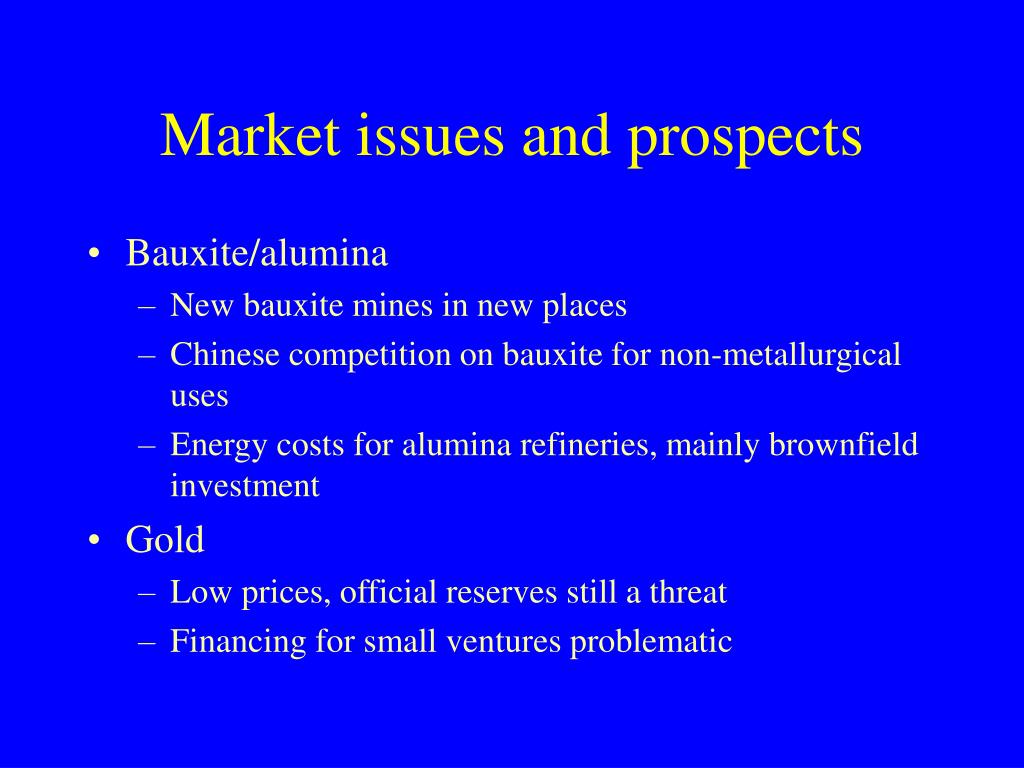 Market issues and prospects

• Bauxite/alumina
– New bauxite mines in new places
– Chinese competition on bauxite for non-metallurgical uses
– Energy costs for alumina refineries, mainly brownfield investment

• Gold
– Low prices, official reserves still a threat
– Financing for small ventures problematic